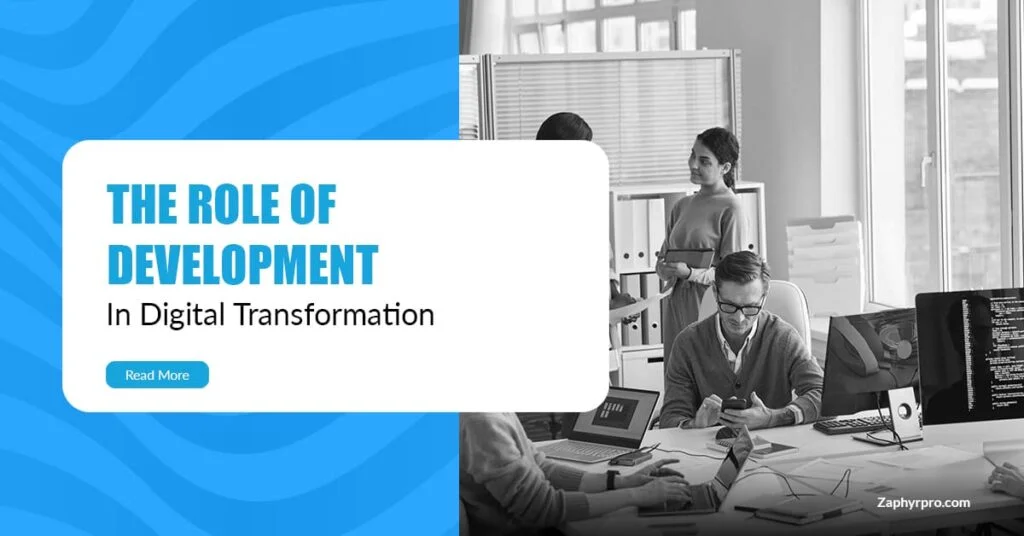 THE ROLE OF DEVELOPMENT

In Digital Transformation

Read More

Zaphyrpro.com